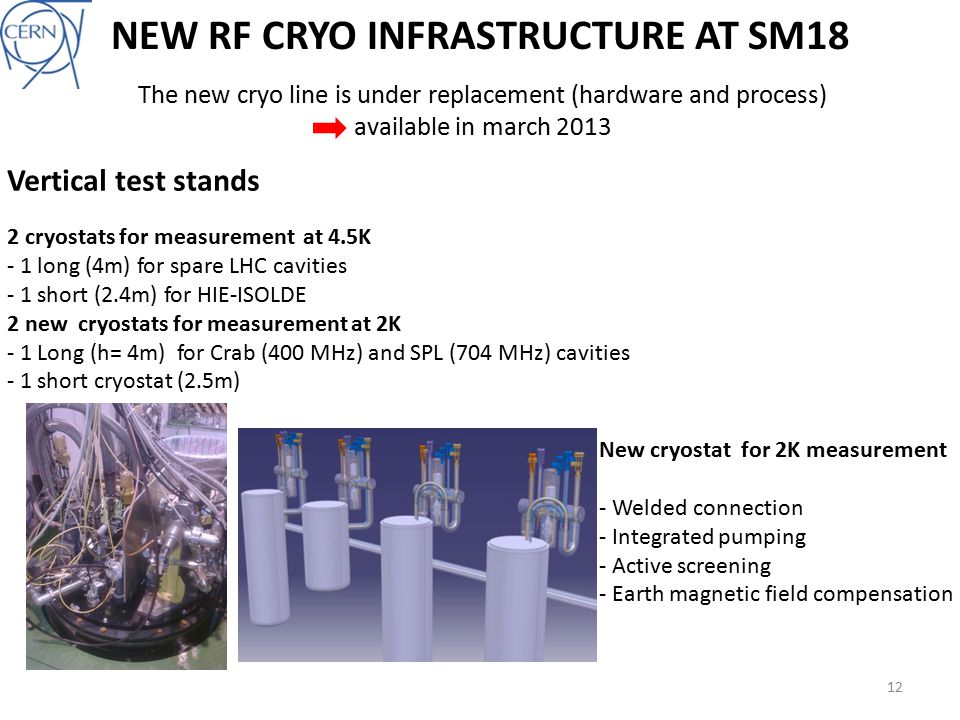 CERN

NEW RF CRYO INFRASTRUCTURE AT SM18

The new cryo line is under replacement (hardware and process)
available in march 2013

Vertical test stands

2 cryostats for measurement at 4.5K
- 1 long (4m) for spare LHC cavities
- 1 short (2.4m) for HIE-ISOLDE
2 new cryostats for measurement at 2K
- 1 Long (h= 4m) for Crab (400 MHz) and SPL (704 MHz) cavities
- 1 short cryostat (2.5m)

New cryostat for 2K measurement

- Welded connection
- Integrated pumping
- Active screening
- Earth magnetic field compensation

12